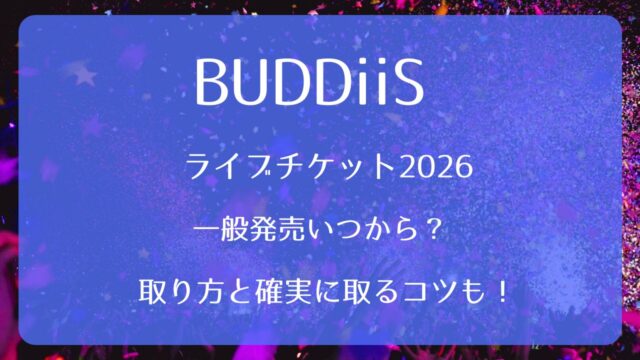 BUDDiiS

ライブチケット2026

一般発売いつから？

取り方と確実に取るコツも！